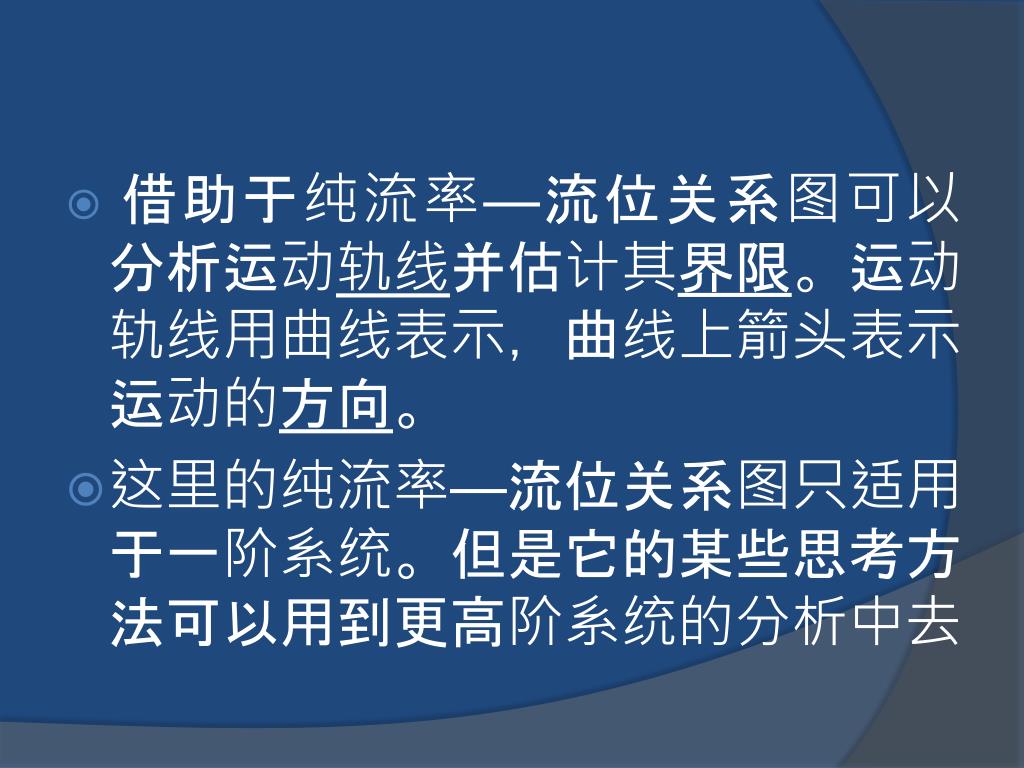 借助于纯流率—流位关系图可以分析运动轨线并估计其界限。运动轨线用曲线表示，曲线上箭头表示运动的方向。

这里的纯流率—流位关系图只适用于一阶系统。但是它的某些思考方法可以用到更高阶系统的分析中去